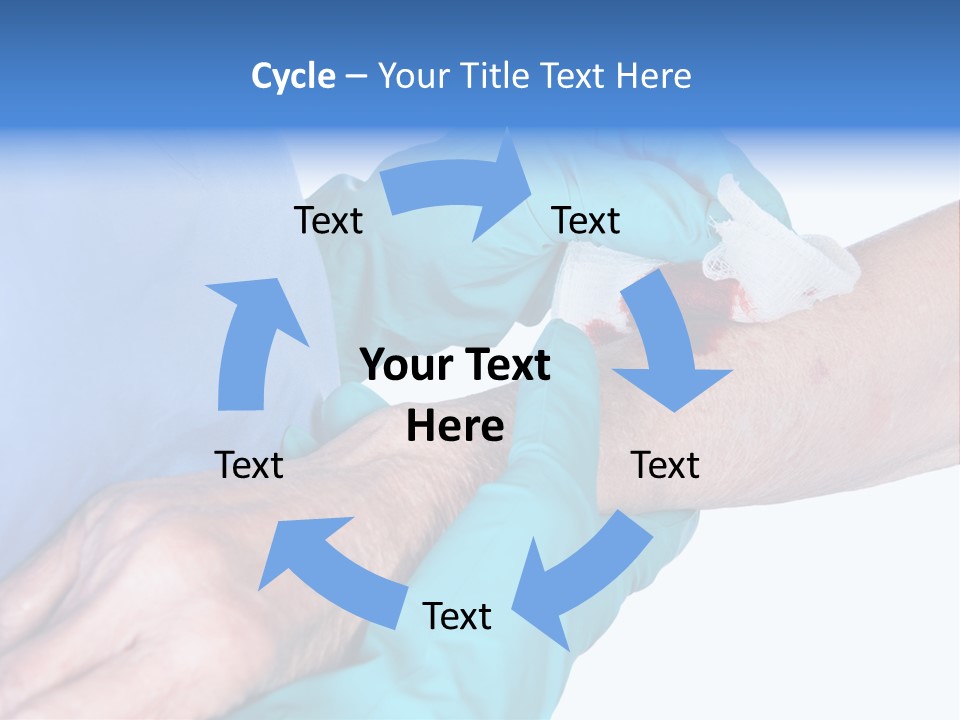 Cycle – Your Title Text Here

Text

Text

Your Text Here

Text

Text

Text